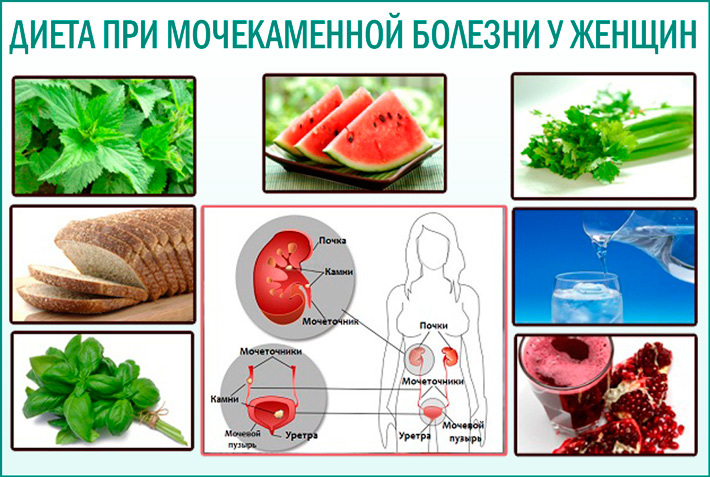 ДИЕТА ПРИ МОЧЕКАМЕННОЙ БОЛЕЗНИ У ЖЕНЩИН

Почка
Камни
Мочеточник

Мочеточники
Камни
Мочевой пузырь
Уретра

Почки
Мочеточники
Уретра
Мочевой пузырь